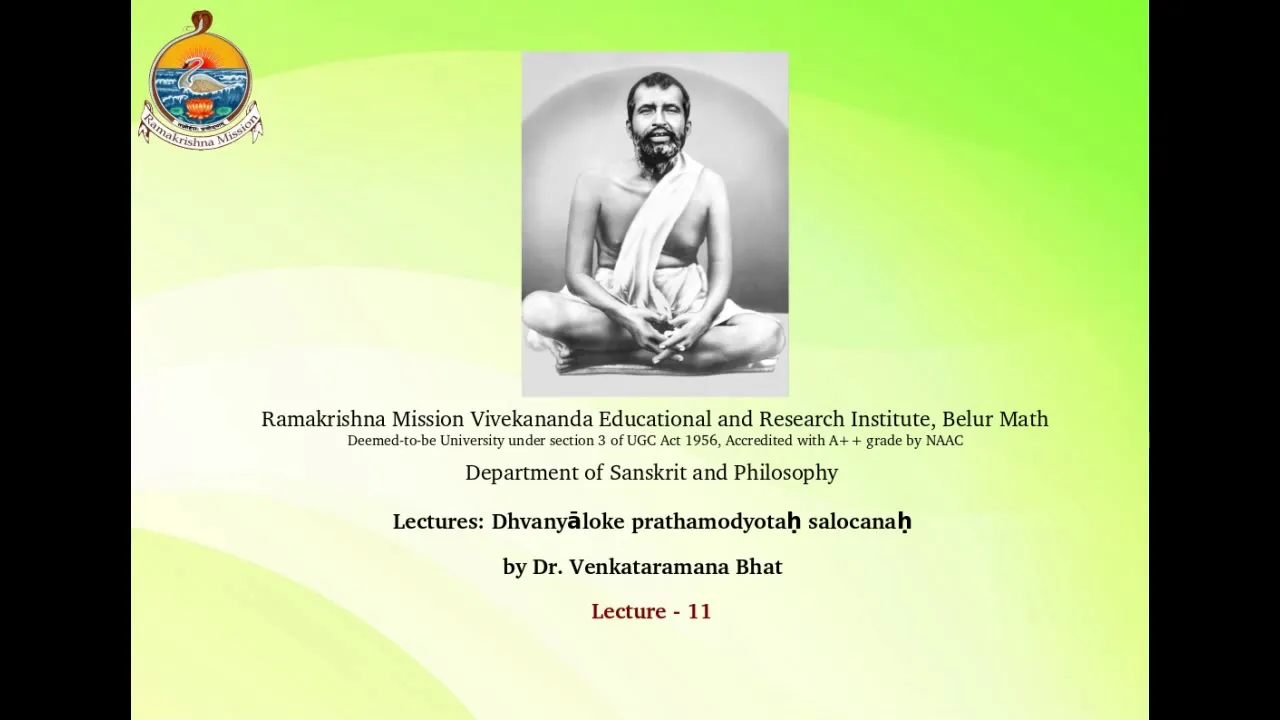 Ramakrishna Mission

Ramakrishna Mission Vivekananda Educational and Research Institute, Belur Math
Deemed-to-be University under section 3 of UGC Act 1956, Accredited with A++ grade by NAAC

Department of Sanskrit and Philosophy

Lectures: Dhvanyāloke prathamodyotaḥ salocanaḥ

by Dr. Venkataramana Bhat

Lecture - 11